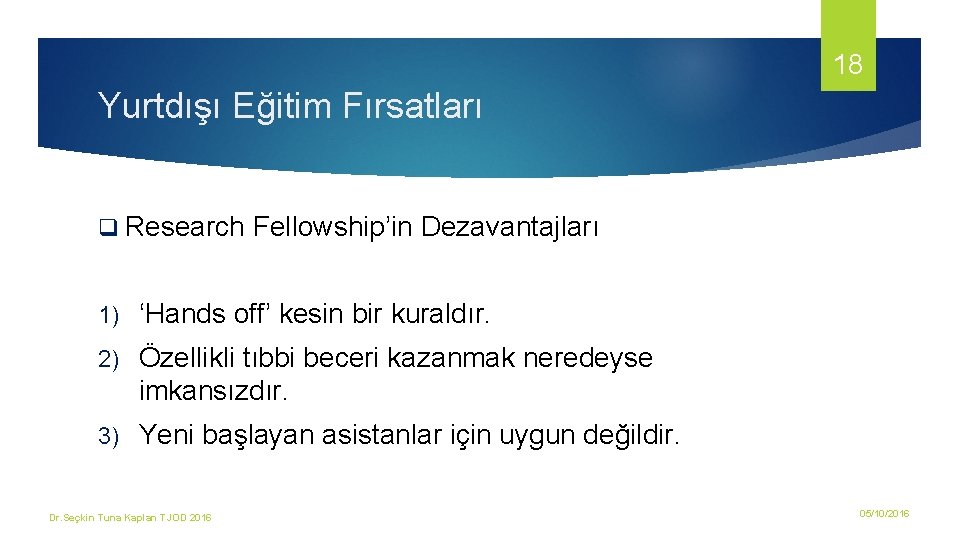 18

Yurtdışı Eğitim Fırsatları

❑ Research Fellowship'in Dezavantajları

1) 'Hands off' kesin bir kuraldır.

2) Özellikli tıbbi beceri kazanmak neredeyse imkansızdır.

3) Yeni başlayan asistanlar için uygun değildir.

Dr.Seçkin Tuna Kaplan TJOD 2016

05/10/2016